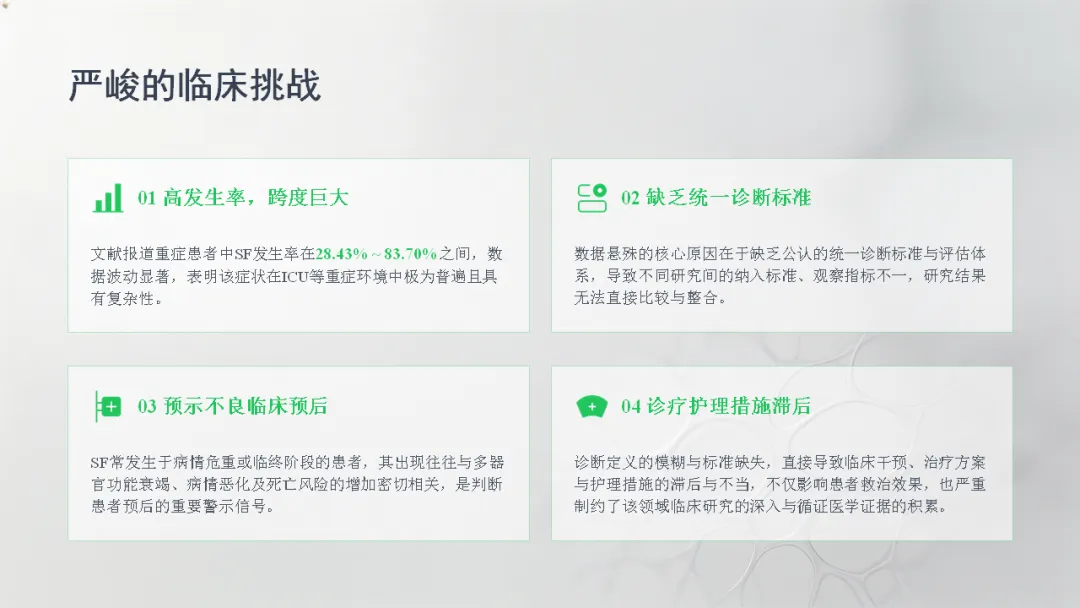 严峻的临床挑战

01 高发生率，跨度巨大

文献报道重症患者中SF发生率在28.43%～83.70%之间，数据波动显著，表明该症状在ICU等重症环境中极为普遍且具有复杂性。

02 缺乏统一诊断标准

数据悬殊的核心原因在于缺乏公认的统一诊断标准与评估体系，导致不同研究间的纳入标准、观察指标不一，研究结果无法直接比较与整合。

03 预示不良临床预后

SF常发生于病情危重或临终阶段的患者，其出现往往与多器官功能衰竭、病情恶化及死亡风险的增加密切相关，是判断患者预后的重要警示信号。

04 诊疗护理措施滞后

诊断定义的模糊与标准缺失，直接导致临床干预、治疗方案与护理措施的滞后与不当，不仅影响患者救治效果，也严重制约了该领域临床研究的深入与循证医学证据的积累。